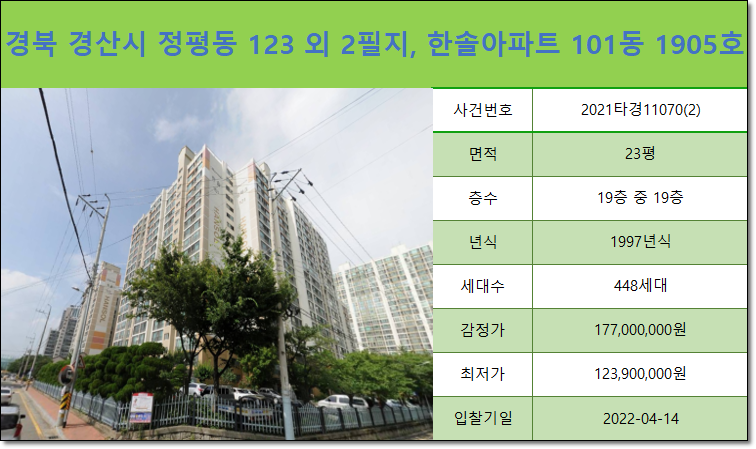 경북 경산시 정평동 123 외 2필지, 한솔아파트 101동 1905호

| 사건번호 | 2021타경11070(2) |
|---|---|
| 면적 | 23평 |
| 층수 | 19층 중 19층 |
| 년식 | 1997년식 |
| 세대수 | 448세대 |
| 감정가 | 177,000,000원 |
| 최저가 | 123,900,000원 |
| 입찰기일 | 2022-04-14 |